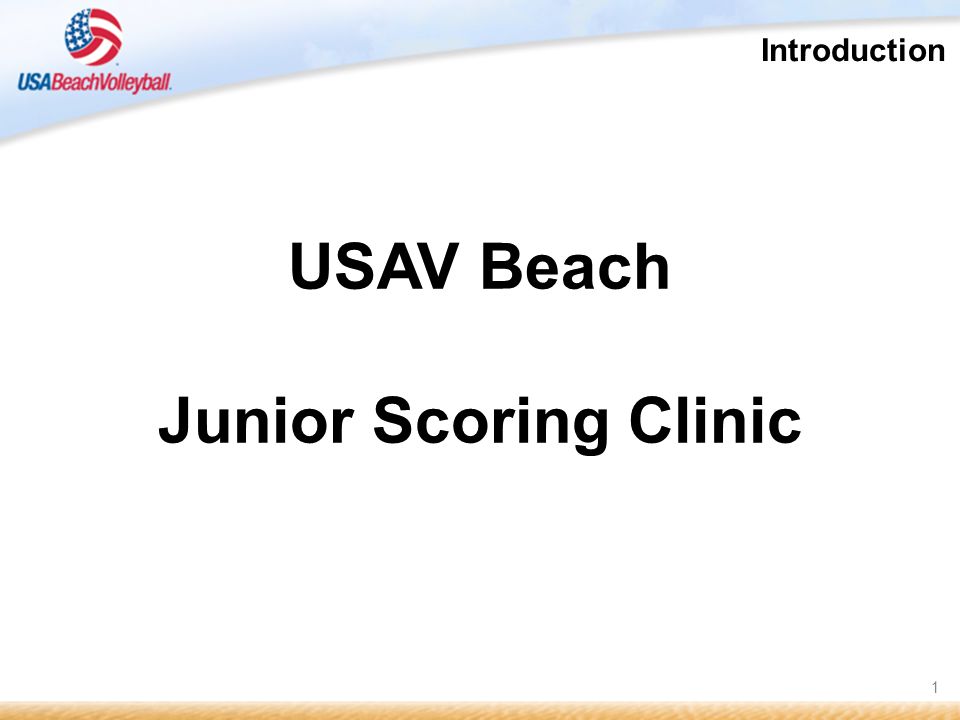 USABeachVolleyball.

Introduction

USAV Beach

Junior Scoring Clinic

1